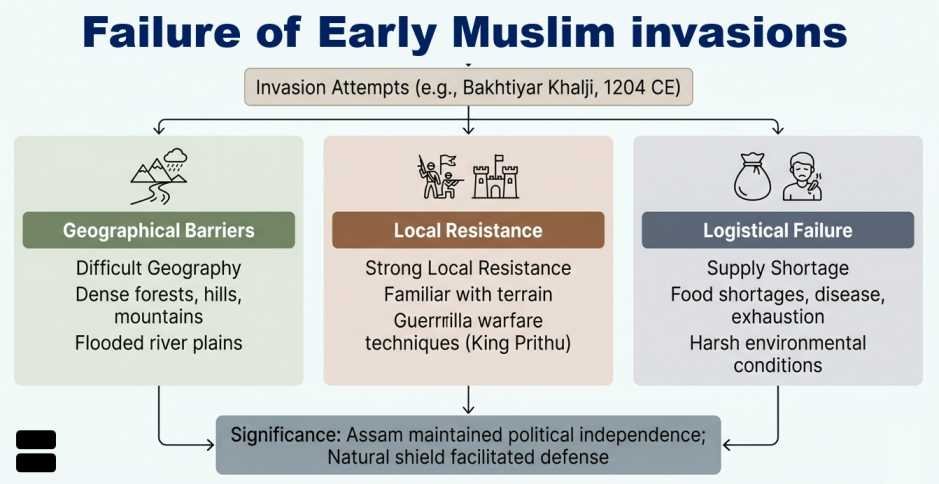 Failure of Early Muslim invasions

Invasion Attempts (e.g., Bakhtiyar Khalji, 1204 CE)

Geographical Barriers

Difficult Geography
Dense forests, hills, mountains
Flooded river plains

Local Resistance

Strong Local Resistance
Familiar with terrain
Guerrrilla warfare techniques (King Prithu)

Logistical Failure

Supply Shortage
Food shortages, disease, exhaustion
Harsh environmental conditions

Significance: Assam maintained political independence; Natural shield facilitated defense